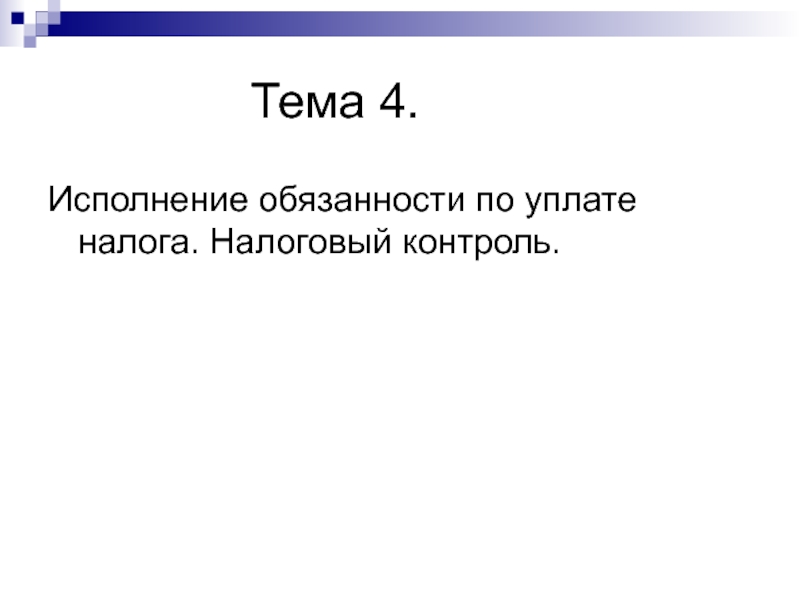 Тема 4.

Исполнение обязанности по уплате налога. Налоговый контроль.